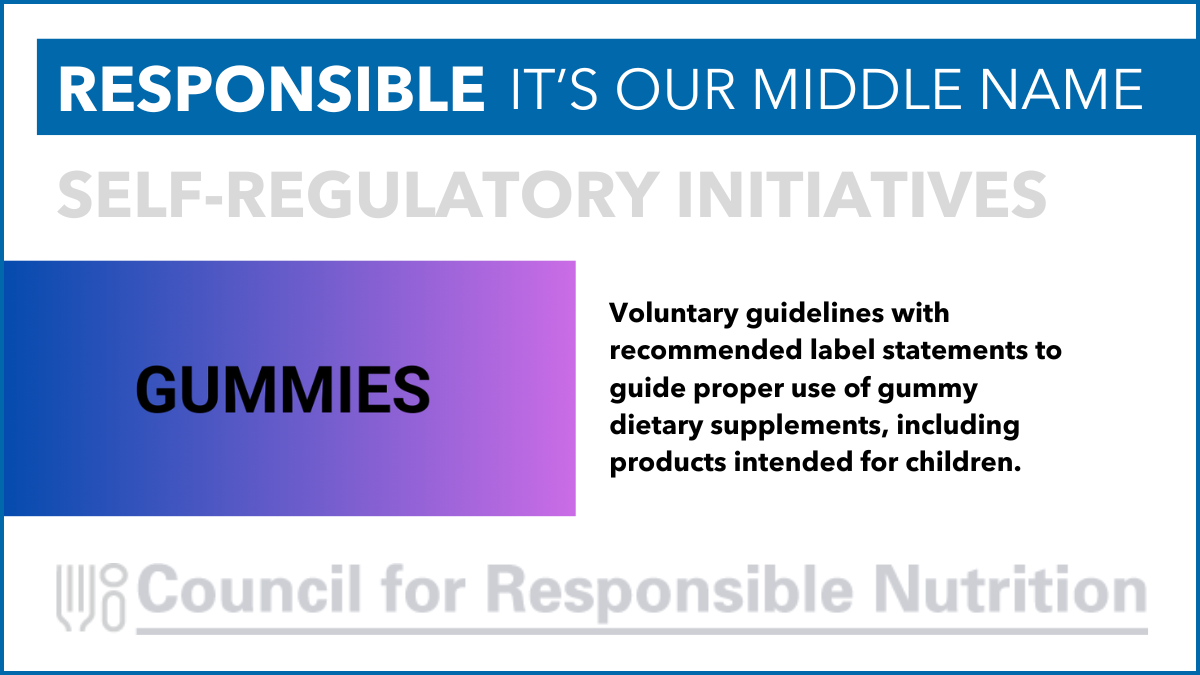 RESPONSIBLE IT'S OUR MIDDLE NAME

SELF-REGULATORY INITIATIVES

GUMMIES

Voluntary guidelines with recommended label statements to guide proper use of gummy dietary supplements, including products intended for children.

Council for Responsible Nutrition